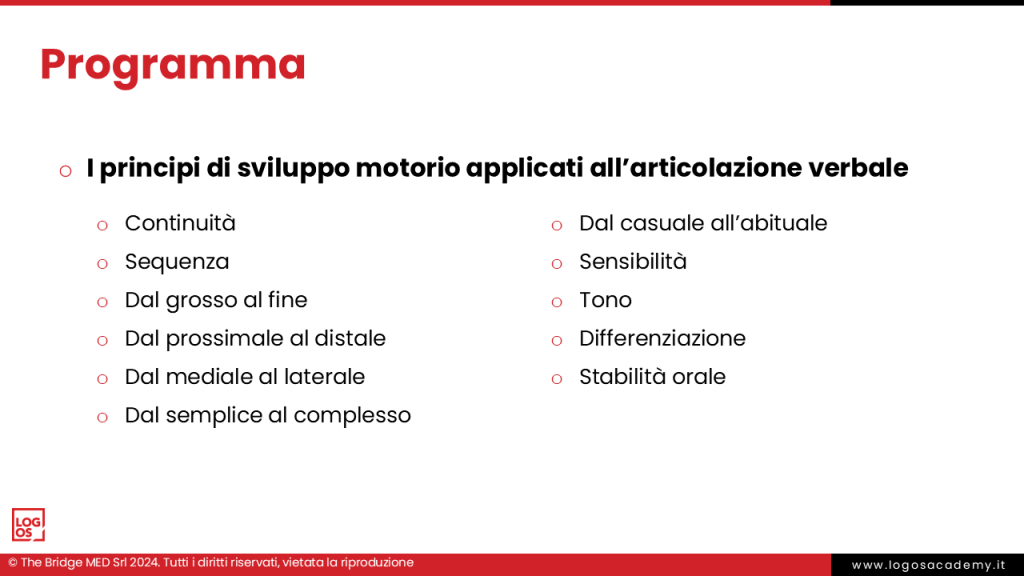 Programma

o I principi di sviluppo motorio applicati all’articolazione verbale

o Continuità
o Sequenza
o Dal grosso al fine
o Dal prossimale al distale
o Dal mediale al laterale
o Dal semplice al complesso

o Dal casuale all’abituale
o Sensibilità
o Tono
o Differenziazione
o Stabilità orale

LOG OS

© The Bridge MED Srl 2024. Tutti i diritti riservati, vietata la riproduzione

www.logosacademy.it